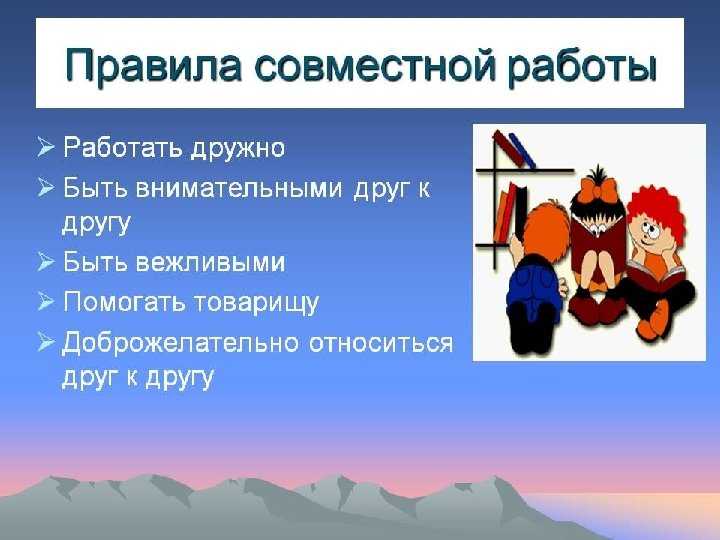 Правила совместной работы

➢ Работать дружно
➢ Быть внимательными друг к другу
➢ Быть вежливыми
➢ Помогать товарищу
➢ Доброжелательно относиться друг к другу